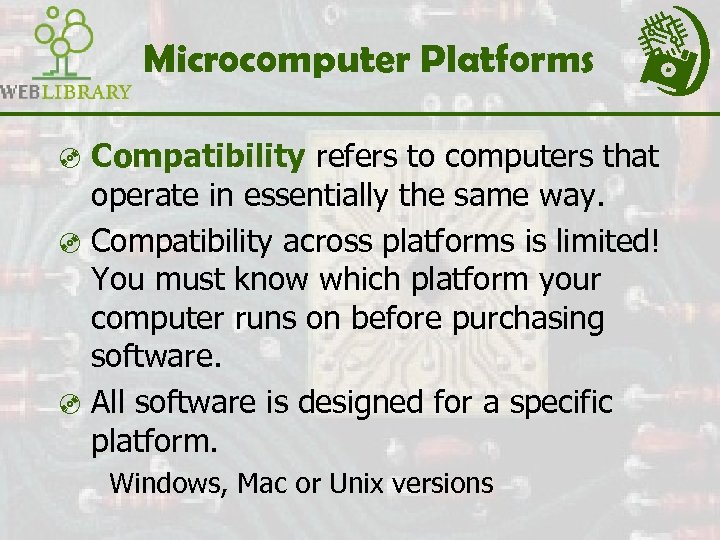 WEBLIBRARY

Microcomputer Platforms

Compatibility refers to computers that operate in essentially the same way.

Compatibility across platforms is limited! You must know which platform your computer runs on before purchasing software.

All software is designed for a specific platform.

Windows, Mac or Unix versions